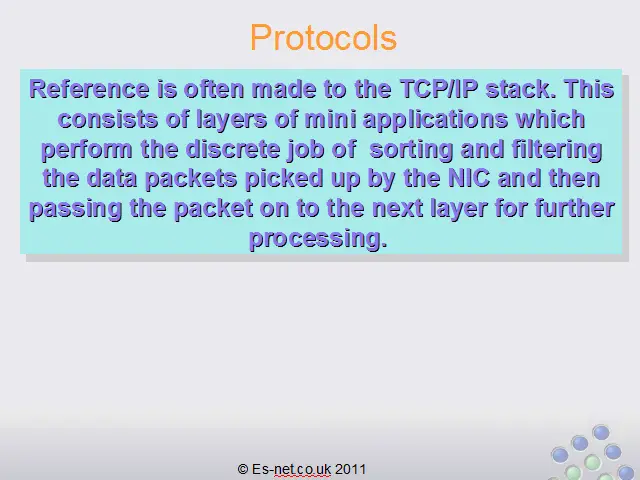 Protocols

Reference is often made to the TCP/IP stack. This consists of layers of mini applications which perform the discrete job of sorting and filtering the data packets picked up by the NIC and then passing the packet on to the next layer for further processing.

© Es-net.co.uk 2011